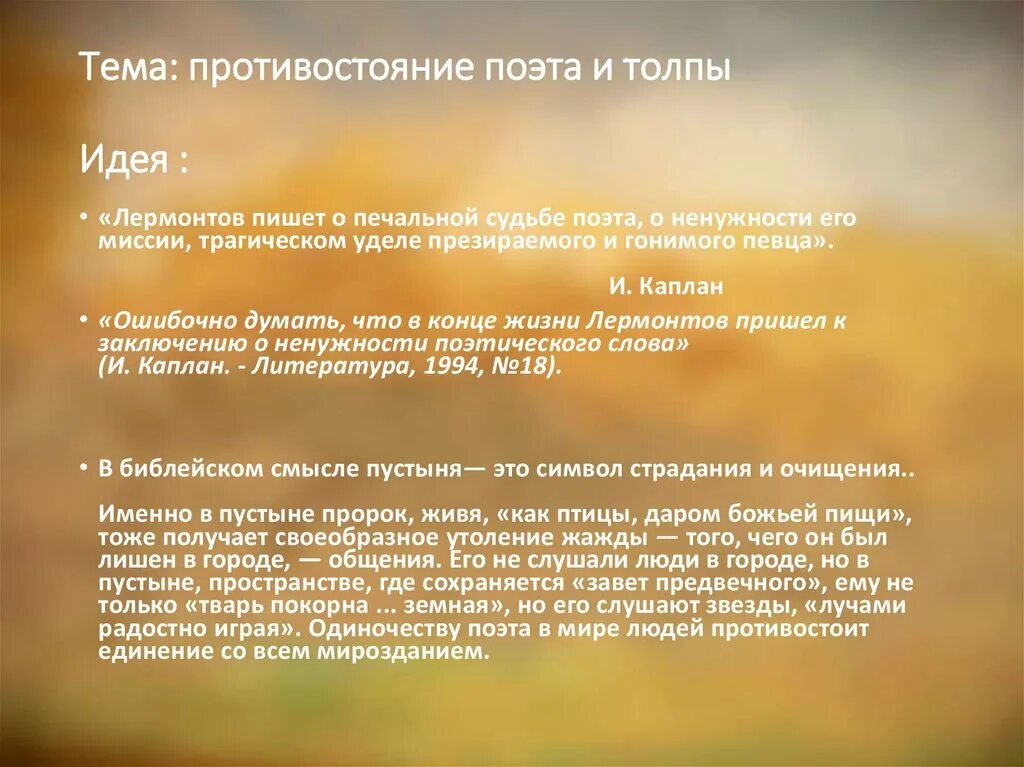 Тема: противостояние поэта и толпы

Идея :

• «Лермонтов пишет о печальной судьбе поэта, о ненужности его миссии, трагическом уделе презираемого и гонимого певца».

И. Каплан

• «Ошибочно думать, что в конце жизни Лермонтов пришел к заключению о ненужности поэтического слова» (И. Каплан. - Литература, 1994, №18).

• В библейском смысле пустыня— это символ страдания и очищения..

Именно в пустыне пророк, живя, «как птицы, даром божьей пищи», тоже получает своеобразное утоление жажды — того, чего он был лишен в городе, — общения. Его не слушали люди в городе, но в пустыне, пространстве, где сохраняется «завет предвечного», ему не только «тварь покорна ... земная», но его слушают звезды, «лучами радостно играя». Одиночеству поэта в мире людей противостоит единение со всем мирозданием.